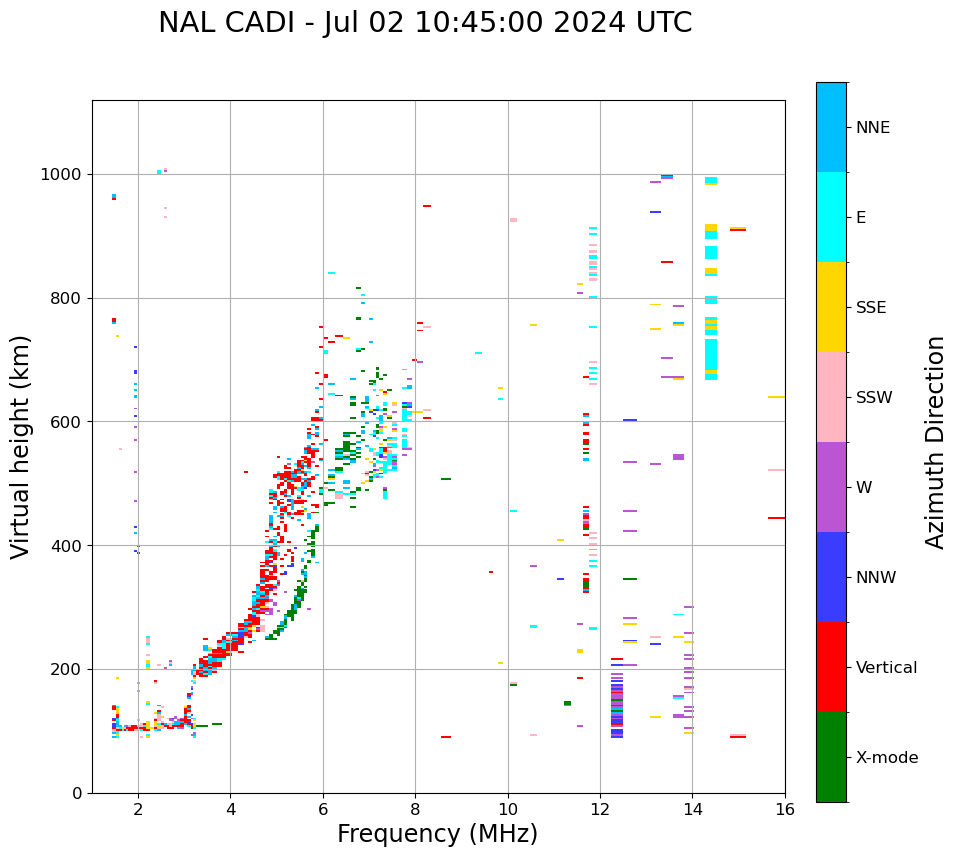 NAL CADI - Jul 02 10:45:00 2024 UTC

Virtual height (km)

1000
800
600
400
200
0

2
4
6
8
10
12
14
16

Frequency (MHz)

NNE
E
SSE
SSW
W
NNW
Vertical
X-mode

Azimuth Direction